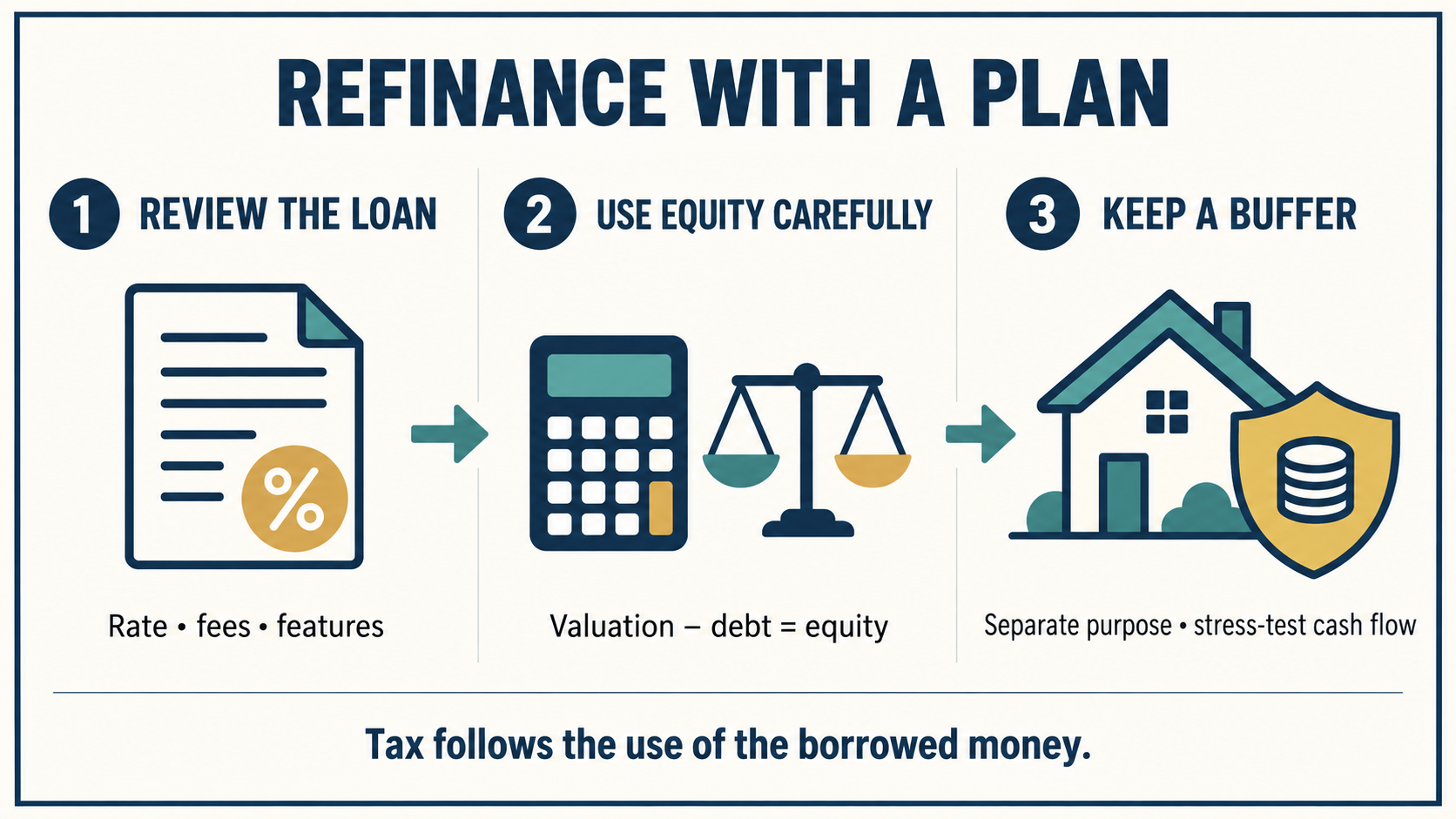 REFINANCE WITH A PLAN

1 REVIEW THE LOAN

%

Rate • fees • features

2 USE EQUITY CAREFULLY

Valuation – debt = equity

3 KEEP A BUFFER

Separate purpose • stress-test cash flow

Tax follows the use of the borrowed money.